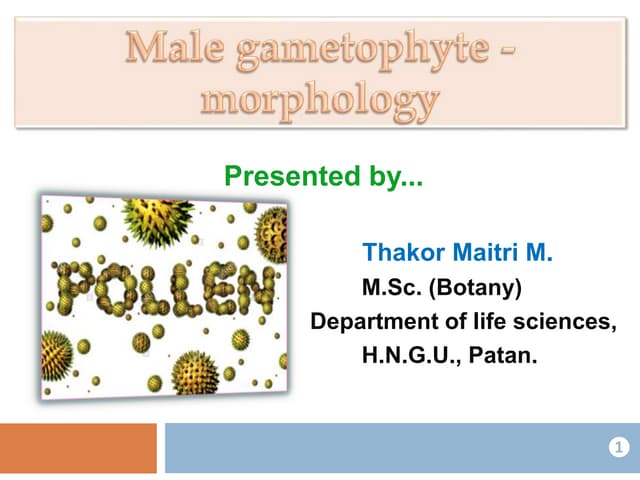 Male gametophyte - morphology

Presented by...

POLLEN

Thakor Maitri M.
M.Sc. (Botany)
Department of life sciences,
H.N.G.U., Patan.

1